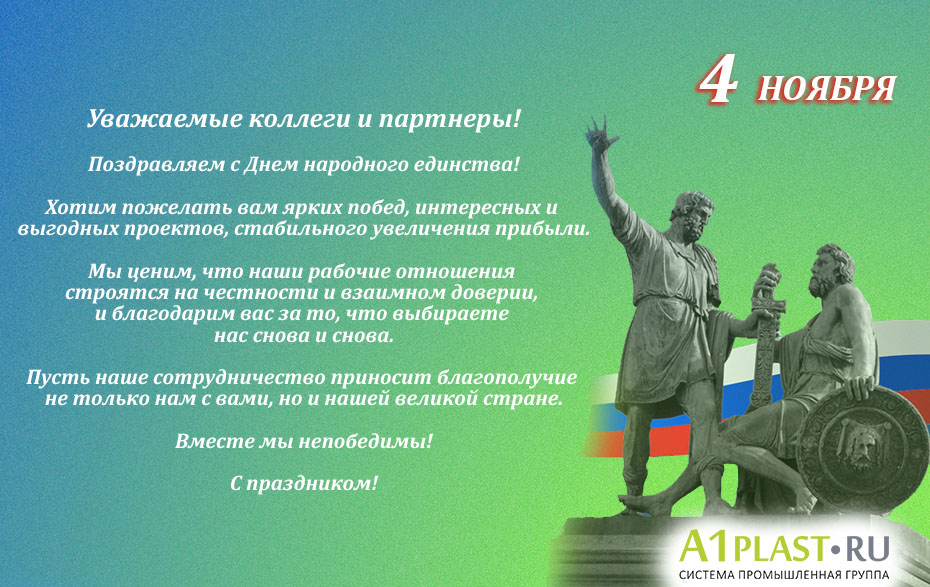 4 НОЯБРЯ

Уважаемые коллеги и партнеры!

Поздравляем с Днем народного единства!

Хотим пожелать вам ярких побед, интересных и выгодных проектов, стабильного увеличения прибыли.

Мы ценим, что наши рабочие отношения строятся на честности и взаимном доверии, и благодарим вас за то, что выбираете нас снова и снова.

Пусть наше сотрудничество приносит благополучие не только нам с вами, но и нашей великой стране.

Вместе мы непобедимы!

С праздником!

A1PLAST•RU
СИСТЕМА ПРОМЫШЛЕННАЯ ГРУППА